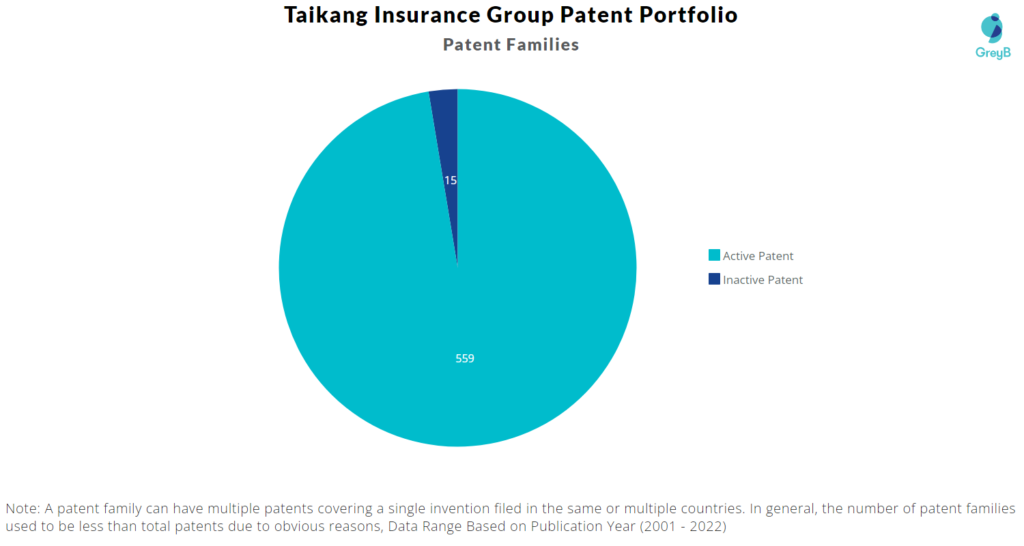 Taikang Insurance Group Patent Portfolio

Patent Families

GreyB

15

559

Active Patent

Inactive Patent

Note: A patent family can have multiple patents covering a single invention filed in the same or multiple countries. In general, the number of patent families used to be less than total patents due to obvious reasons, Data Range Based on Publication Year (2001 - 2022)